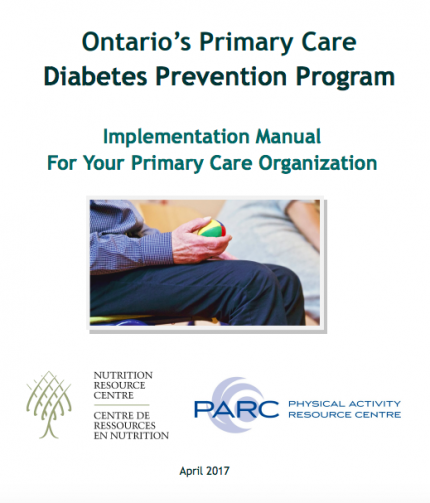 Ontario's Primary Care Diabetes Prevention Program

Implementation Manual For Your Primary Care Organization

NUTRITION RESOURCE CENTRE

CENTRE DE RESSOURCES EN NUTRITION

PARC PHYSICAL ACTIVITY RESOURCE CENTRE

April 2017